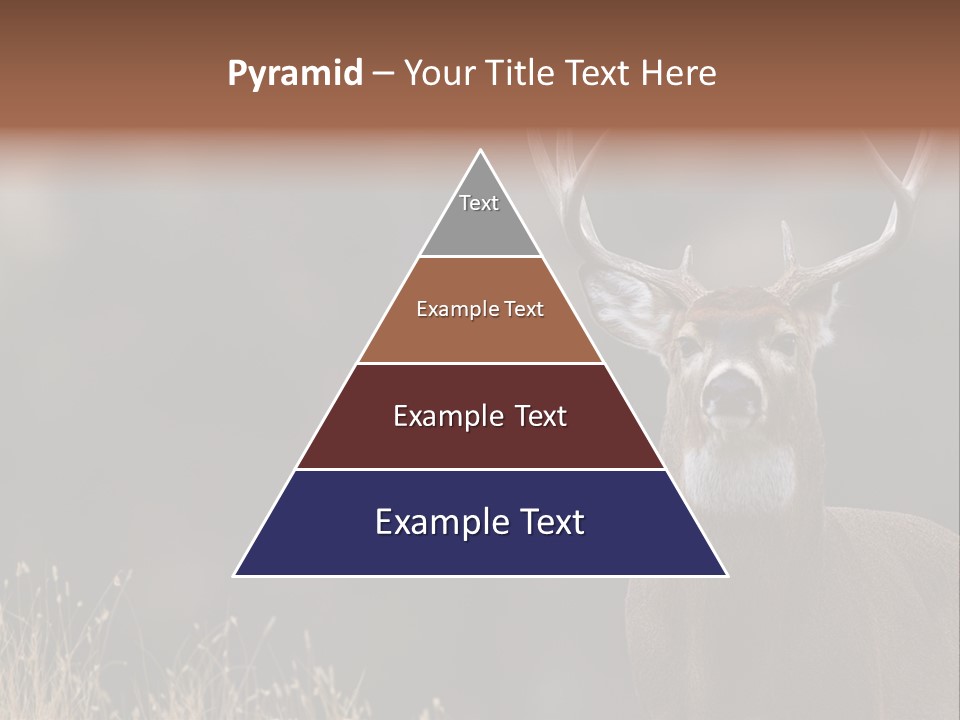 Pyramid – Your Title Text Here

Text

Example Text

Example Text

Example Text